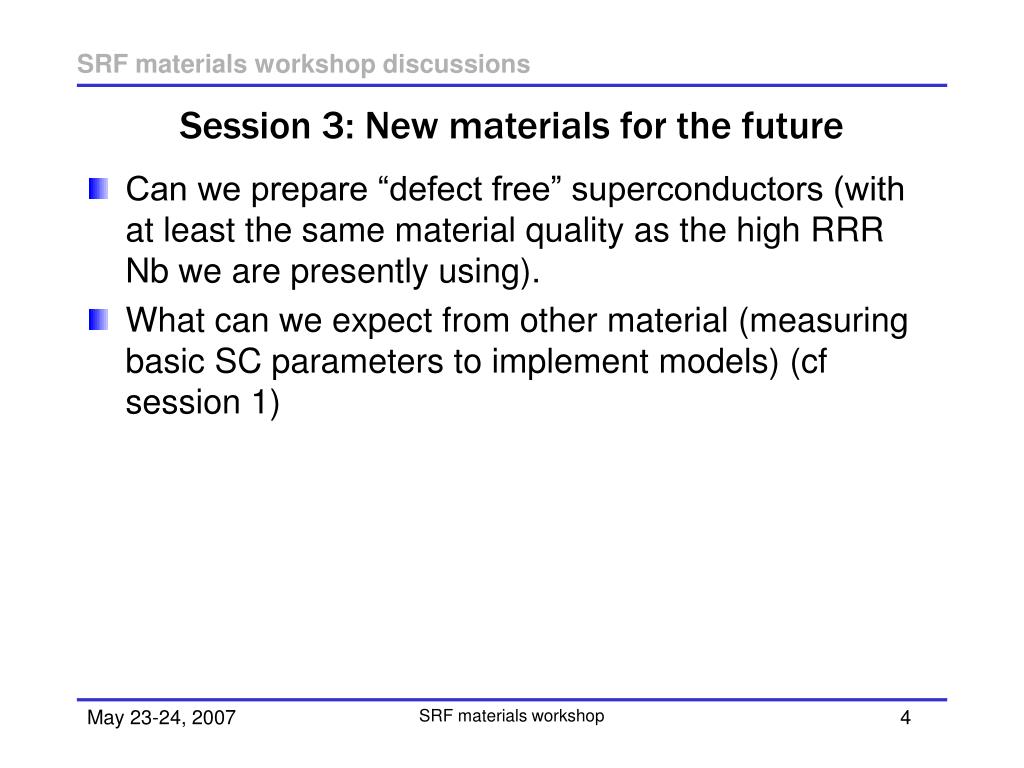 SRF materials workshop discussions

Session 3: New materials for the future

Can we prepare “defect free” superconductors (with at least the same material quality as the high RRR Nb we are presently using).

What can we expect from other material (measuring basic SC parameters to implement models) (cf session 1)

May 23-24, 2007

SRF materials workshop

4